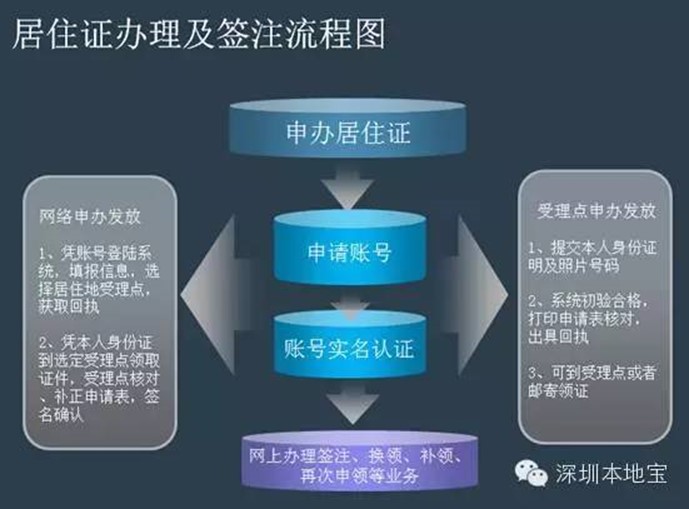 居住证办理及签注流程图

申办居住证

申请账号

账号实名认证

网上办理签注、换领、补领、再次申领等业务

网络申办发放

1、凭账号登陆系统，填报信息，选择居住地受理点，获取回执

2、凭本人身份证到选定受理点领取证件，受理点核对、补正申请表，签名确认

受理点申办发放

1、提交本人身份证明及照片号码

2、系统初验合格，打印申请表核对，出具回执

3、可到受理点或者邮寄领证

深圳本地宝